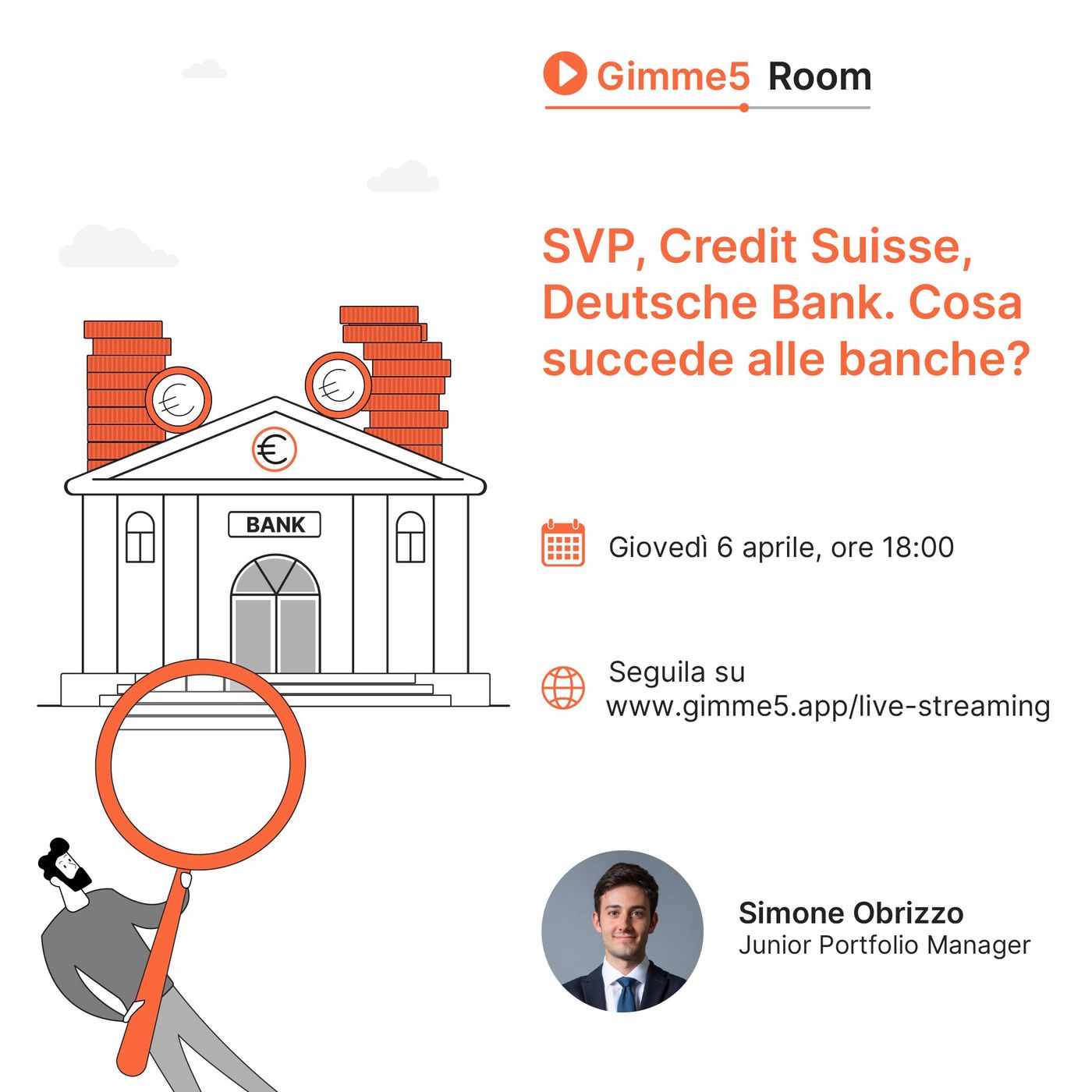 Gimme5 Room

SVP, Credit Suisse, Deutsche Bank. Cosa succede alle banche?

€ € €

BANK

Giovedì 6 aprile, ore 18:00

Seguila su www.gimme5.app/live-streaming

Simone Obrizzo
Junior Portfolio Manager